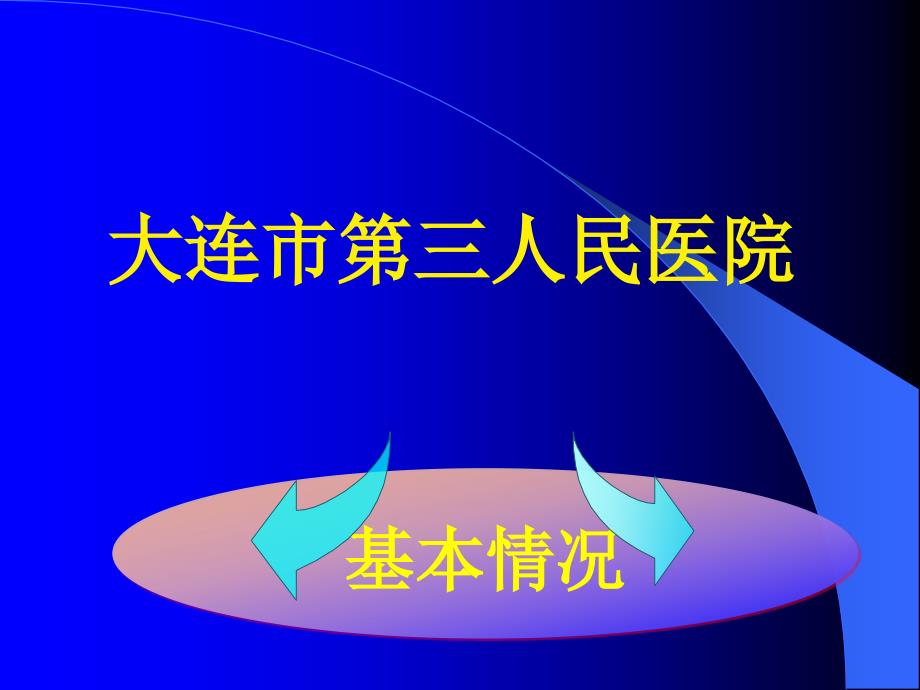 大连市第三人民医院

基本情况